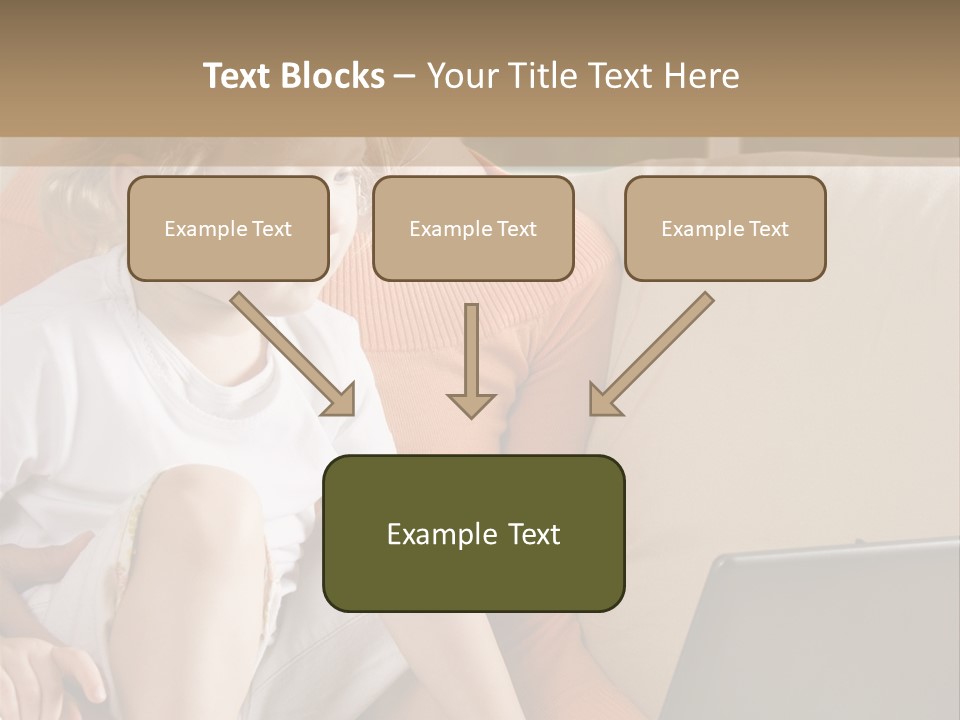 Text Blocks – Your Title Text Here

Example Text

Example Text

Example Text

Example Text